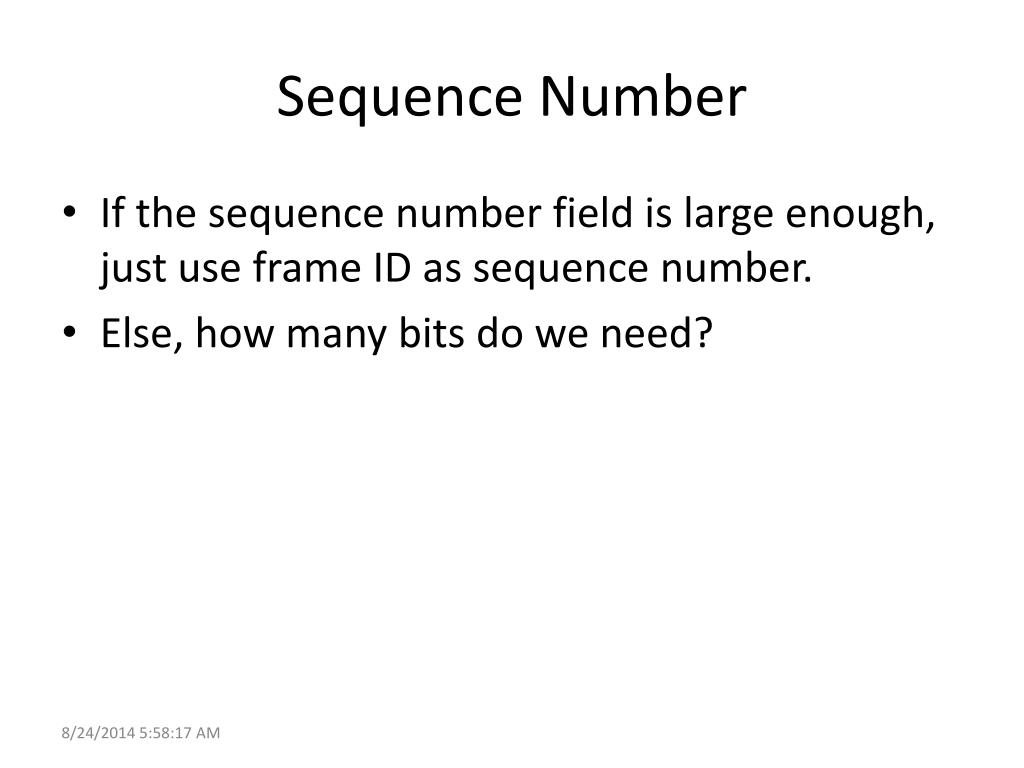 Sequence Number

• If the sequence number field is large enough, just use frame ID as sequence number.
• Else, how many bits do we need?

8/24/2014 5:58:17 AM